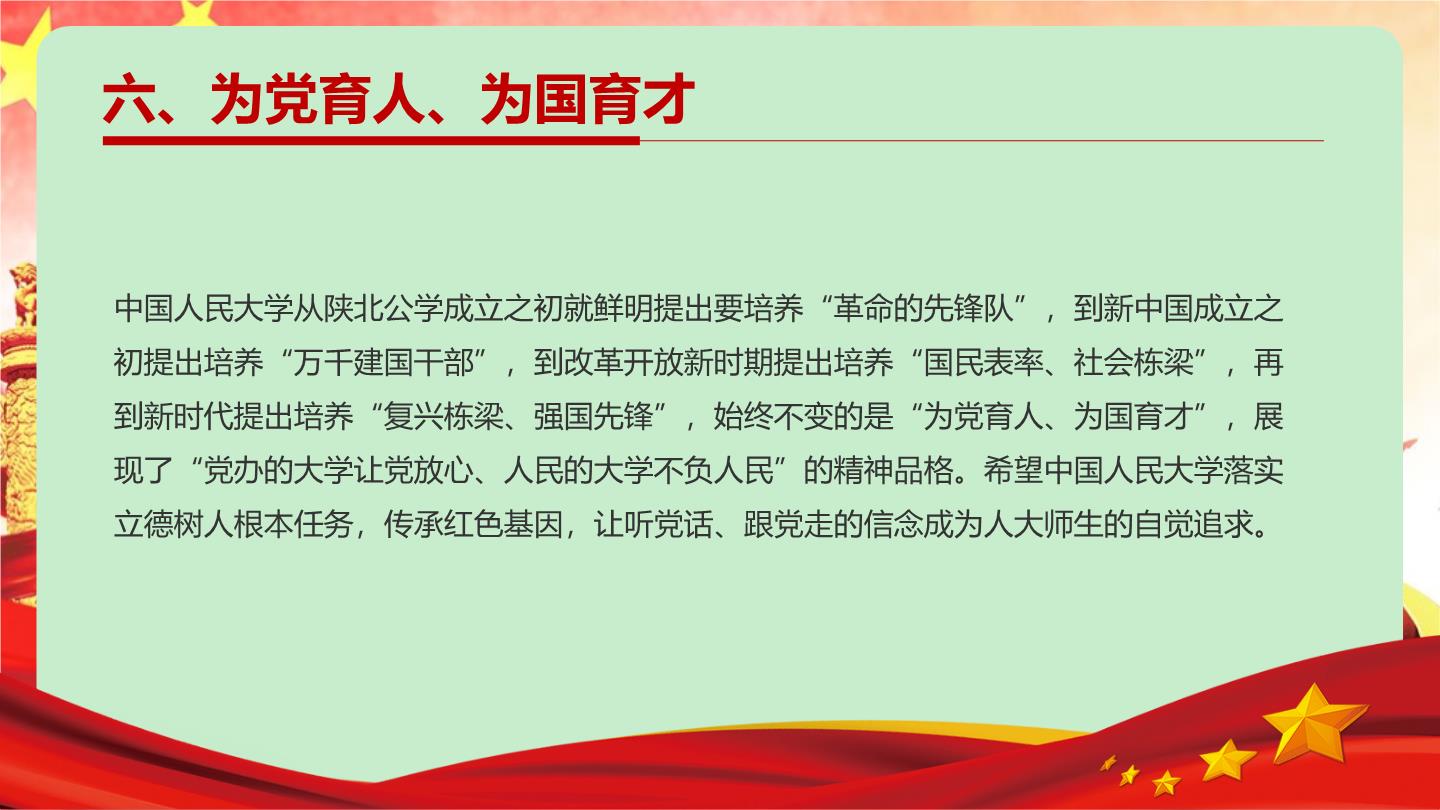 六、为党育人、为国育才

中国人民大学从陕北公学成立之初就鲜明提出要培养“革命的先锋队”，到新中国成立之初提出培养“万千建国干部”，到改革开放新时期提出培养“国民表率、社会栋梁”，再到新时代提出培养“复兴栋梁、强国先锋”，始终不变的是“为党育人、为国育才”，展现了“党办的大学让党放心、人民的大学不负人民”的精神品格。希望中国人民大学落实立德树人根本任务，传承红色基因，让听党话、跟党走的信念成为人大师生的自觉追求。